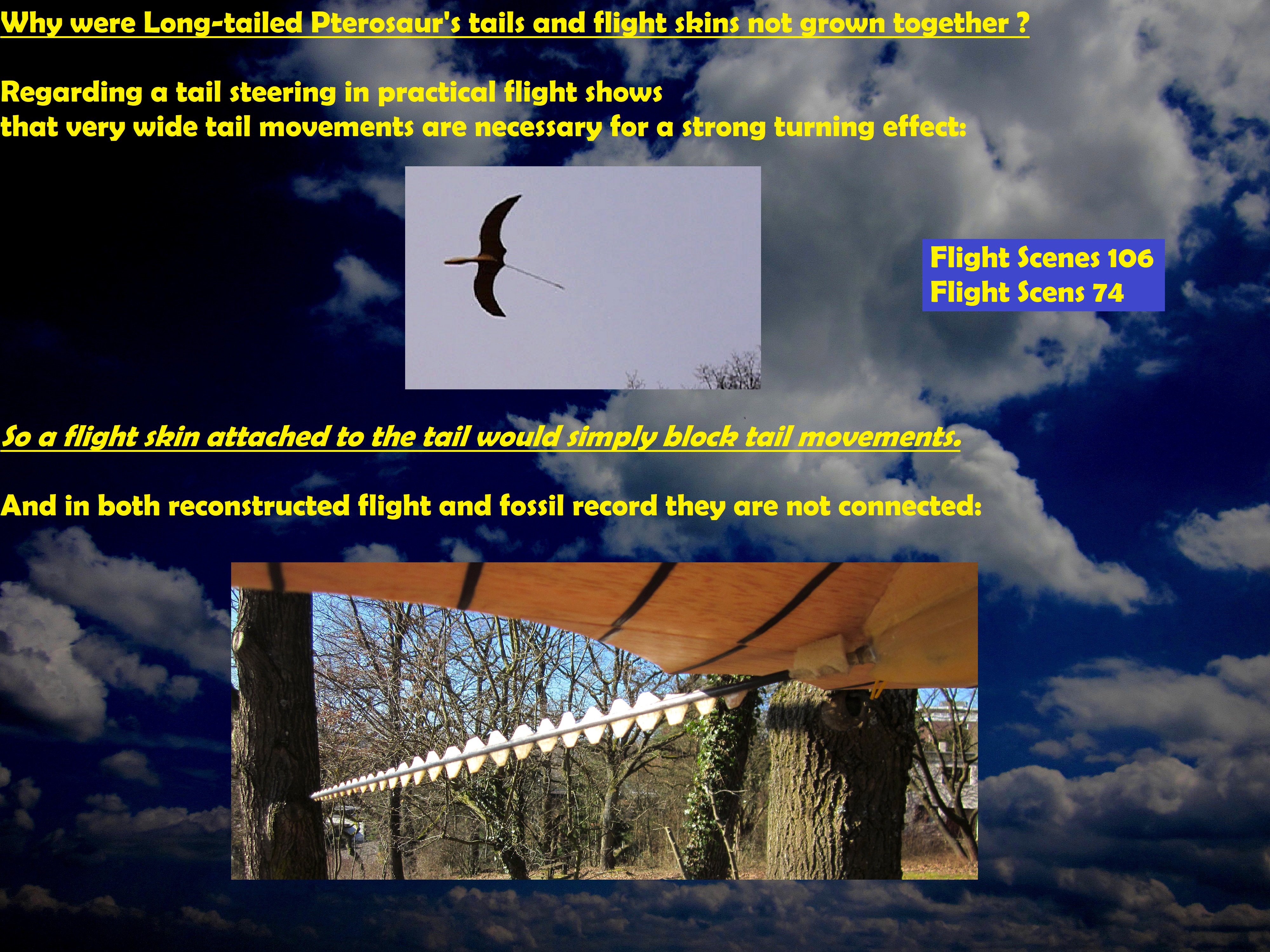 Why were Long-tailed Pterosaur's tails and flight skins not grown together ?

Regarding a tail steering in practical flight shows that very wide tail movements are necessary for a strong turning effect:

Flight Scenes 106
Flight Scens 74

So a flight skin attached to the tail would simply block tail movements.

And in both reconstructed flight and fossil record they are not connected: